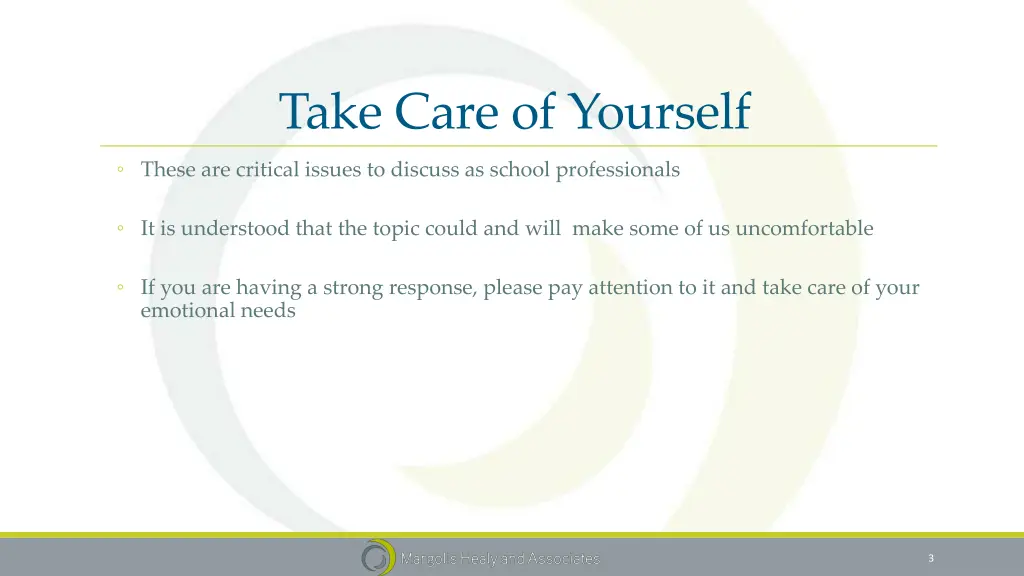 Take Care of Yourself

◦ These are critical issues to discuss as school professionals

◦ It is understood that the topic could and will make some of us uncomfortable

◦ If you are having a strong response, please pay attention to it and take care of your emotional needs

Margolis Healy and Associates

3